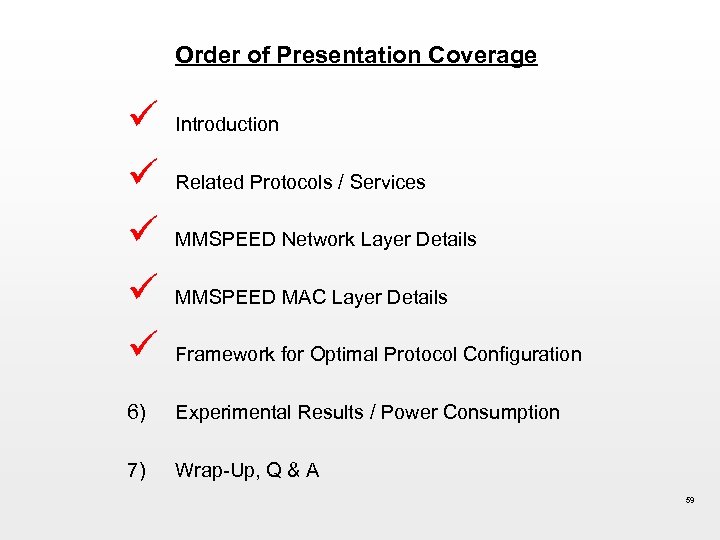 Order of Presentation Coverage

✓ Introduction

✓ Related Protocols / Services

✓ MMSPEED Network Layer Details

✓ MMSPEED MAC Layer Details

✓ Framework for Optimal Protocol Configuration

6) Experimental Results / Power Consumption

7) Wrap-Up, Q & A

59